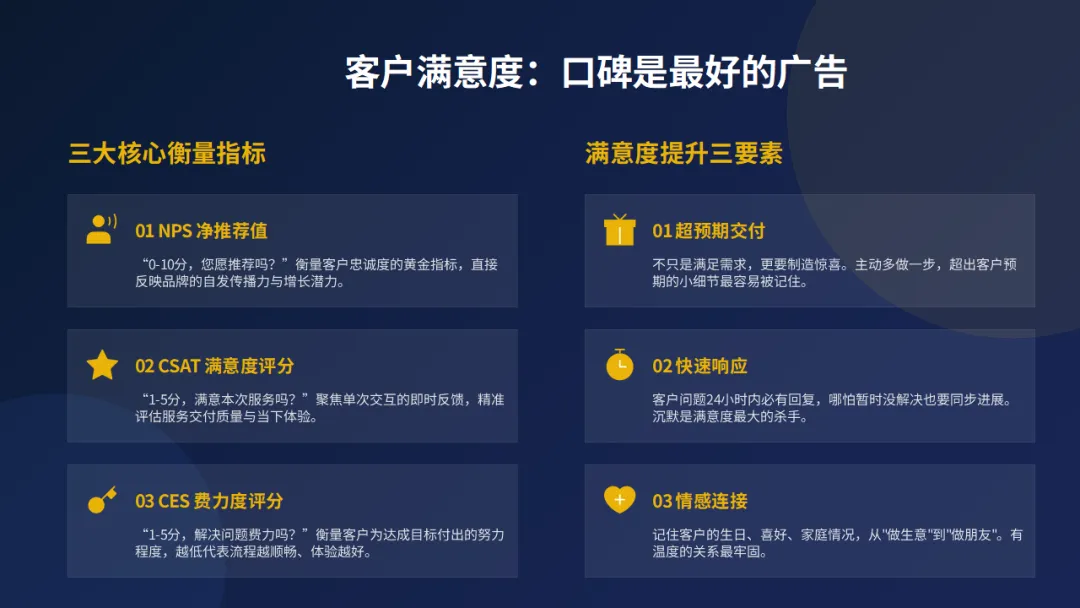 客户满意度：口碑是最好的广告

三大核心衡量指标

01 NPS 净推荐值

“0-10分，您愿推荐吗？”衡量客户忠诚度的黄金指标，直接反映品牌的自发传播力与增长潜力。

02 CSAT 满意度评分

“1-5分，满意本次服务吗？”聚焦单次交互的即时反馈，精准评估服务交付质量与当下体验。

03 CES 费力度评分

“1-5分，解决问题费力吗？”衡量客户为达成目标付出的努力程度，越低代表流程越顺畅、体验越好。

满意度提升三要素

01 超预期交付

不只是满足需求，更要制造惊喜。主动多做一步，超出客户预期的小细节最容易被记住。

02 快速响应

客户问题24小时内必有回复，哪怕暂时没解决也要同步进展。沉默是满意度最大的杀手。

03 情感连接

记住客户的生日、喜好、家庭情况，从"做生意"到"做朋友"。有温度的关系最牢固。